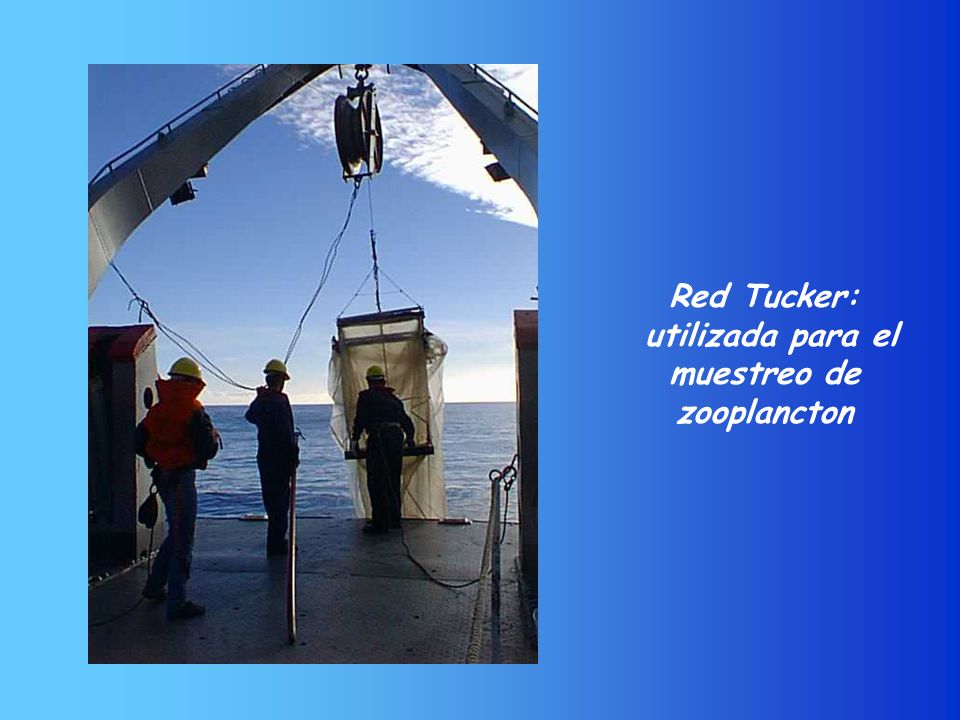 Red Tucker: utilizada para el muestreo de zooplancton